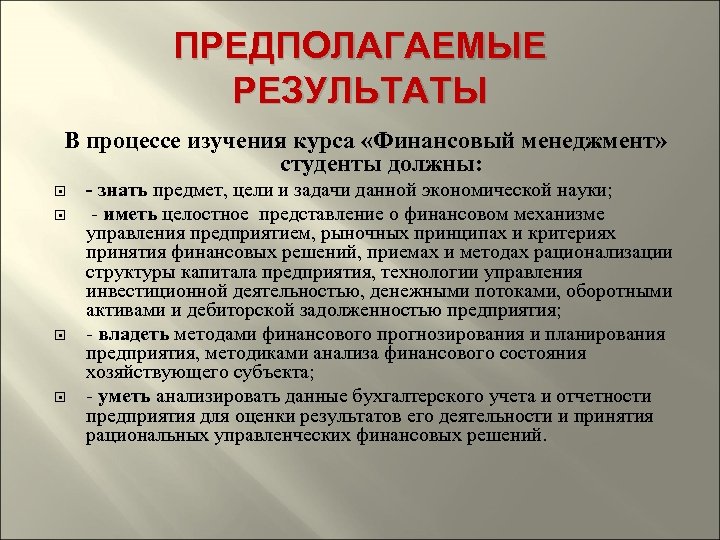 ПРЕДПОЛАГАЕМЫЕ РЕЗУЛЬТАТЫ

В процессе изучения курса «Финансовый менеджмент» студенты должны:

- знать предмет, цели и задачи данной экономической науки;

- иметь целостное представление о финансовом механизме управления предприятием, рыночных принципах и критериях принятия финансовых решений, приемах и методах рационализации структуры капитала предприятия, технологии управления инвестиционной деятельностью, денежными потоками, оборотными активами и дебиторской задолженностью предприятия;

- владеть методами финансового прогнозирования и планирования предприятия, методиками анализа финансового состояния хозяйствующего субъекта;

- уметь анализировать данные бухгалтерского учета и отчетности предприятия для оценки результатов его деятельности и принятия рациональных управленческих финансовых решений.